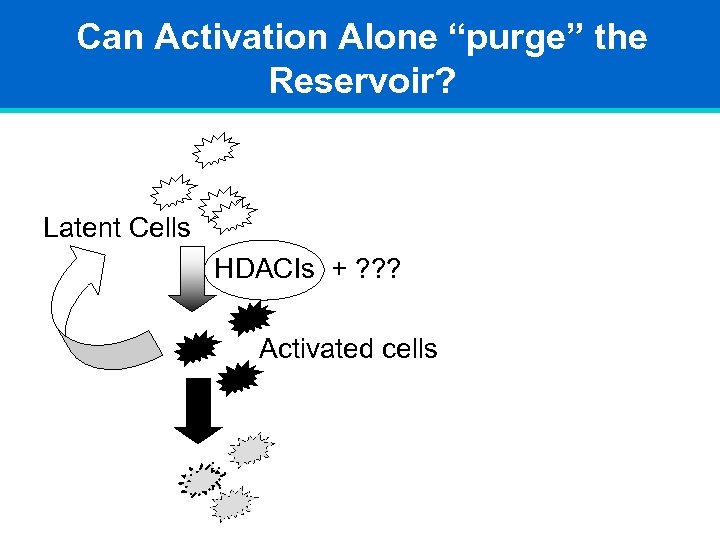 Can Activation Alone “purge” the Reservoir?

Latent Cells

HDACIs + ???

Activated cells